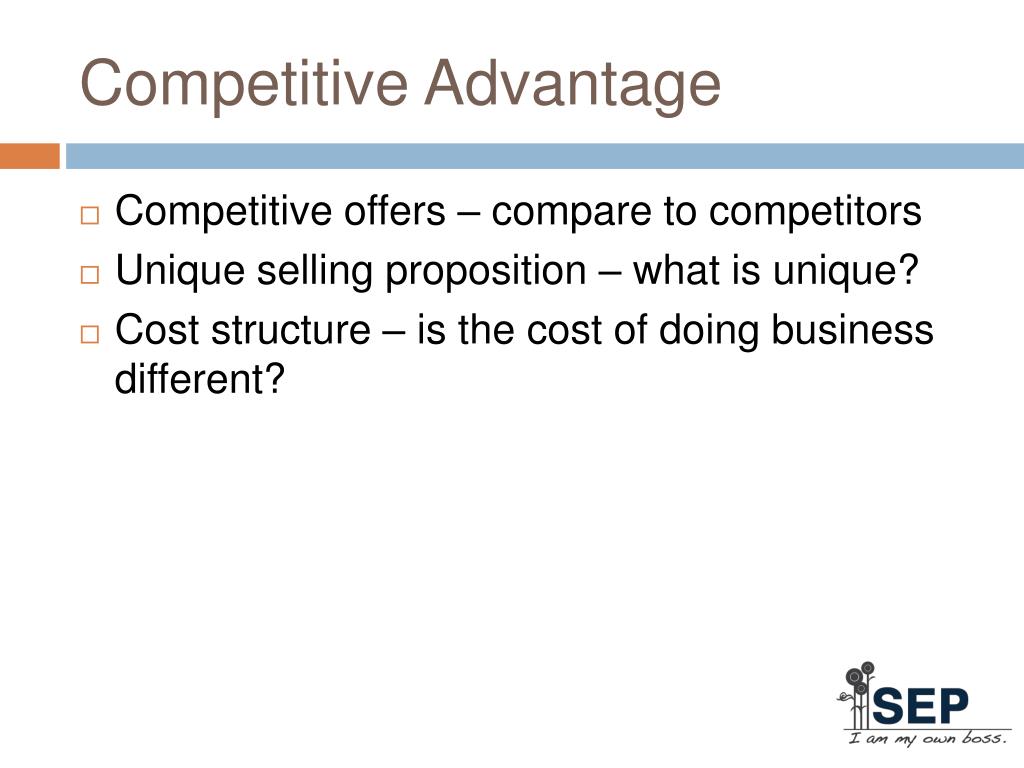 Competitive Advantage

□ Competitive offers – compare to competitors
□ Unique selling proposition – what is unique?
□ Cost structure – is the cost of doing business different?

SEP
I am my own boss.